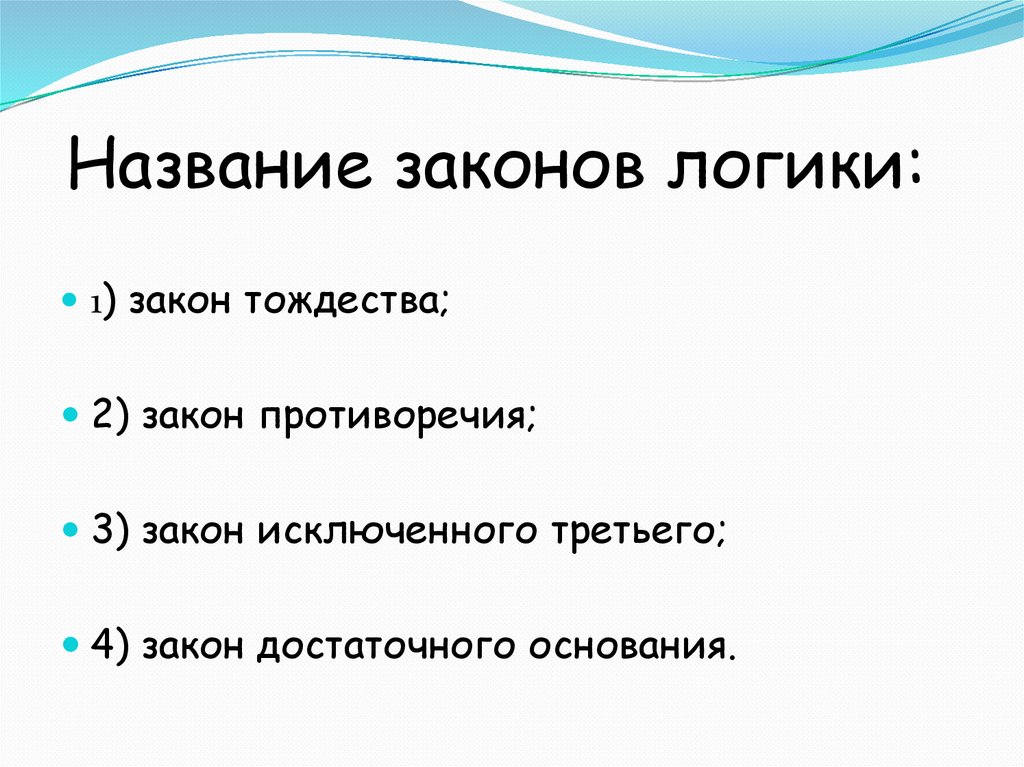 Название законов логики:

1) закон тождества;

2) закон противоречия;

3) закон исключенного третьего;

4) закон достаточного основания.